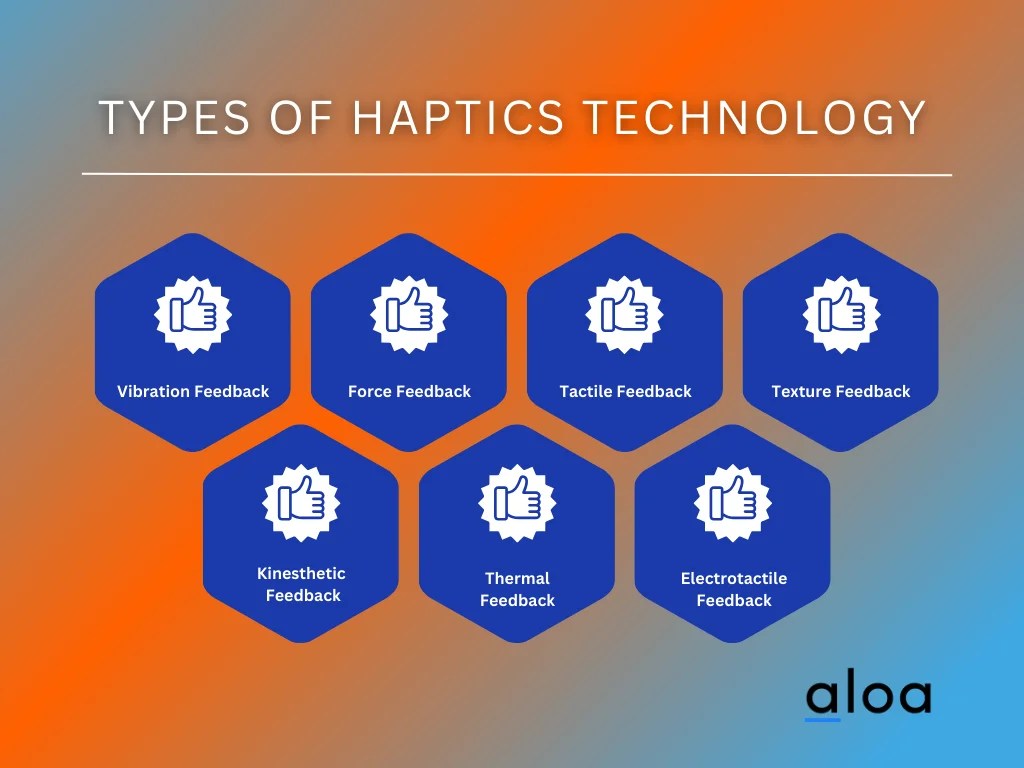 TYPES OF HAPTICS TECHNOLOGY

Vibration Feedback

Force Feedback

Tactile Feedback

Texture Feedback

Kinesthetic Feedback

Thermal Feedback

Electrotactile Feedback

aloa